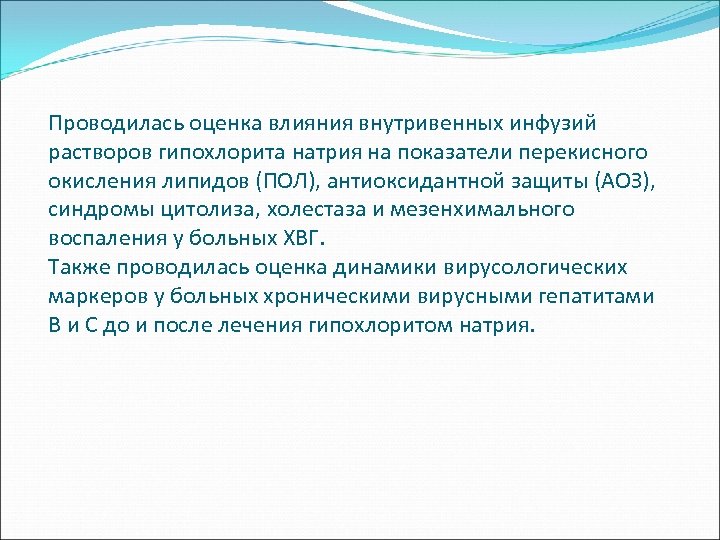 Проводилась оценка влияния внутривенных инфузий растворов гипохлорита натрия на показатели перекисного окисления липидов (ПОЛ), антиоксидантной защиты (АОЗ), синдромы цитолиза, холестаза и мезенхимального воспаления у больных ХВГ.
Также проводилась оценка динамики вирусологических маркеров у больных хроническими вирусными гепатитами В и С до и после лечения гипохлоритом натрия.